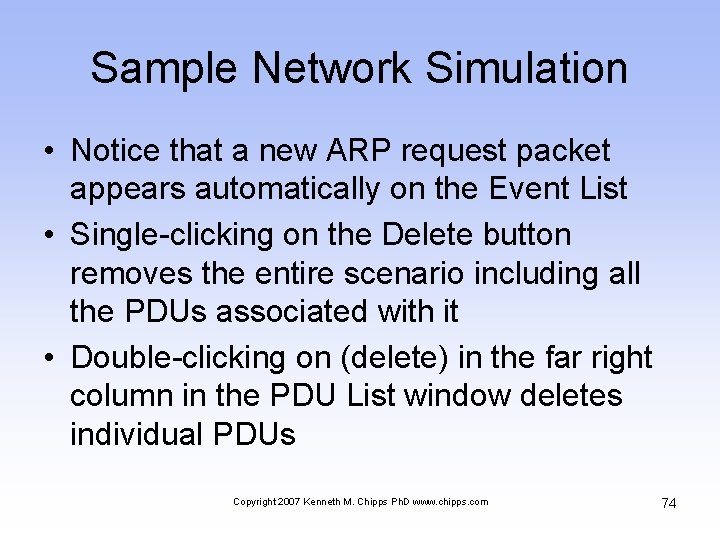 Sample Network Simulation

• Notice that a new ARP request packet appears automatically on the Event List

• Single-clicking on the Delete button removes the entire scenario including all the PDUs associated with it

• Double-clicking on (delete) in the far right column in the PDU List window deletes individual PDUs

Copyright 2007 Kenneth M. Chipps PhD www.chipps.com

74